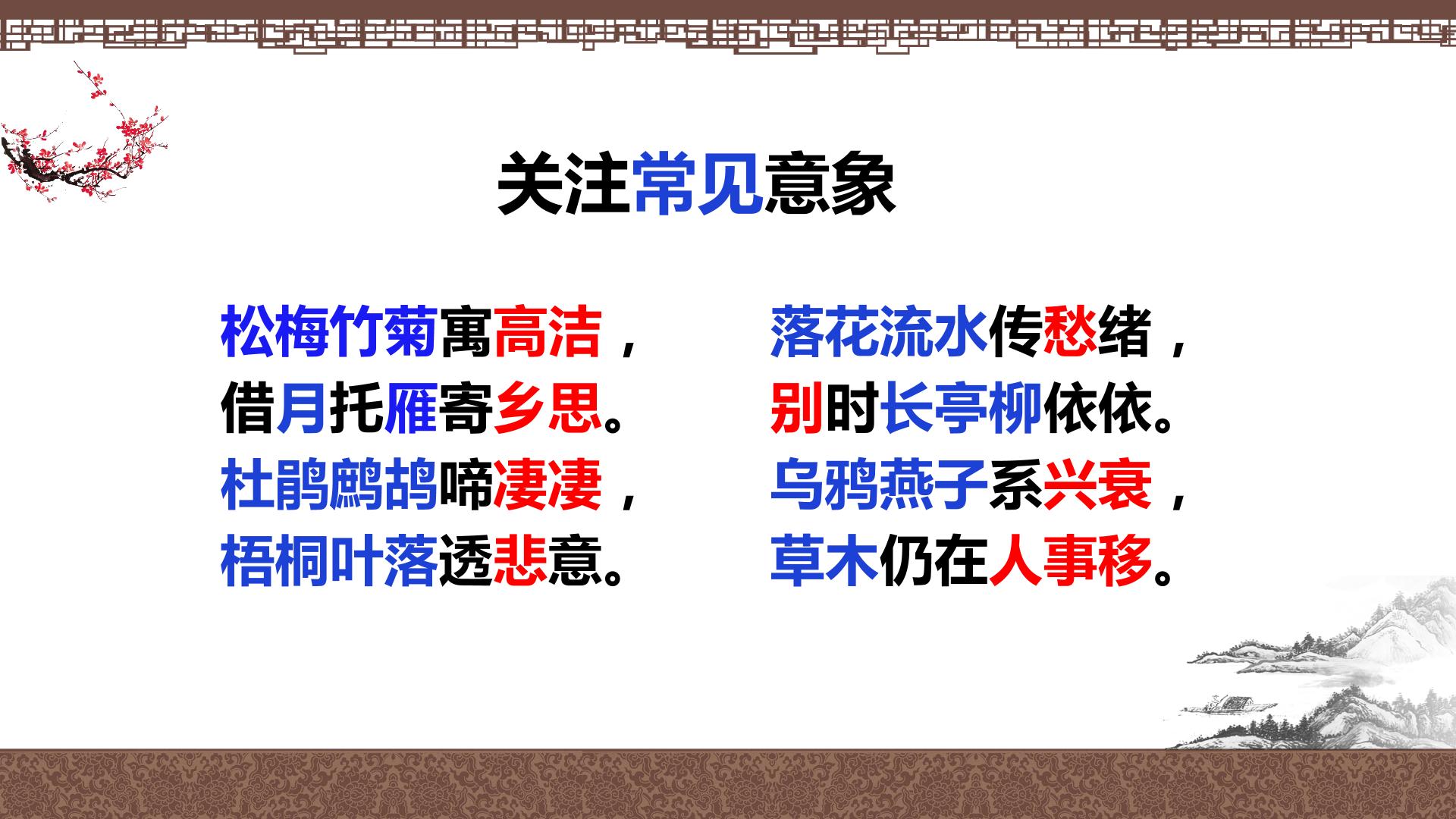 关注常见意象

松梅竹菊寓高洁，
借月托雁寄乡思。
杜鹃鹧鸪啼凄凄，
梧桐叶落透悲意。

落花流水传愁绪，
别时长亭柳依依。
乌鸦燕子系兴衰，
草木仍在人事移。